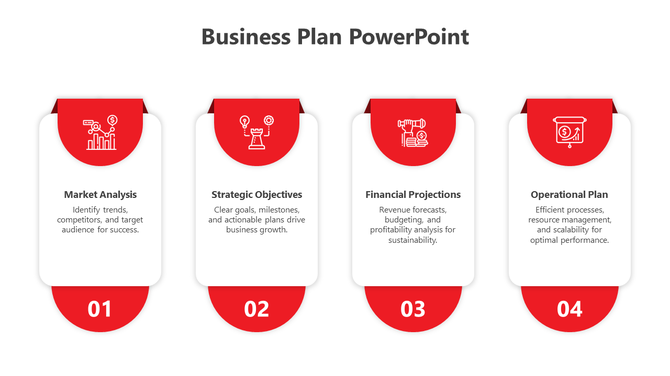 Business Plan PowerPoint

Market Analysis
Identify trends, competitors, and target audience for success.

01

Strategic Objectives
Clear goals, milestones, and actionable plans drive business growth.

02

Financial Projections
Revenue forecasts, budgeting, and profitability analysis for sustainability.

03

Operational Plan
Efficient processes, resource management, and scalability for optimal performance.

04